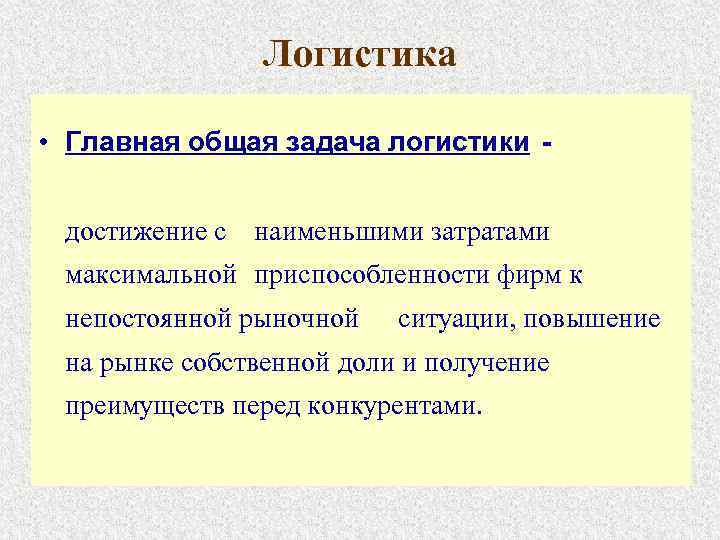 Логистика

• Главная общая задача логистики -

достижение с наименьшими затратами максимальной приспособленности фирм к непостоянной рыночной ситуации, повышение на рынке собственной доли и получение преимуществ перед конкурентами.